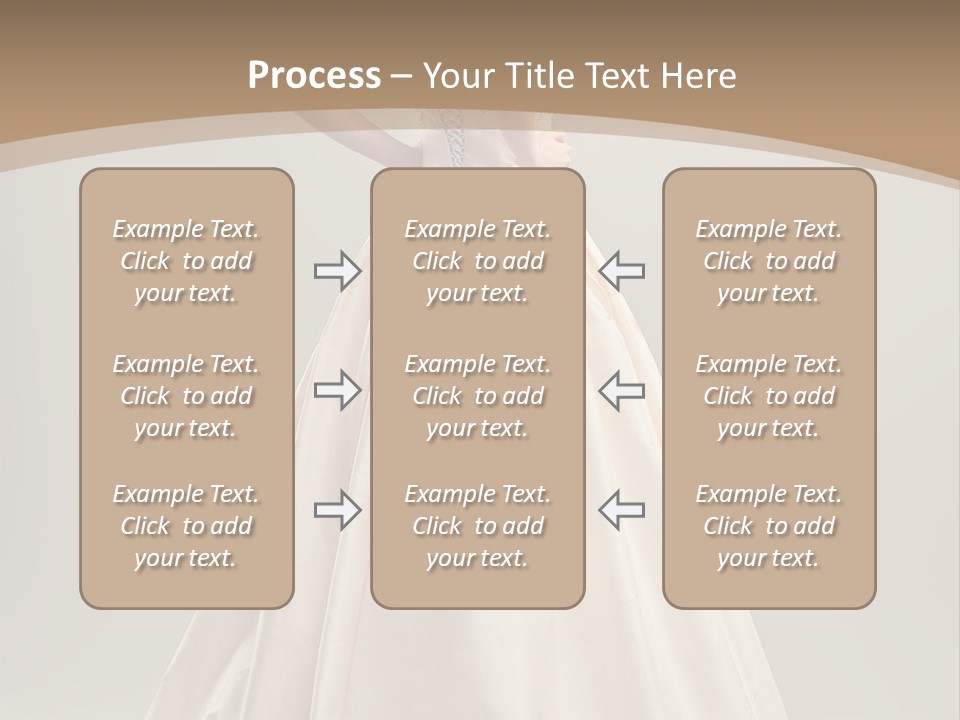 Process – Your Title Text Here

Example Text. Click to add your text.

Example Text. Click to add your text.

Example Text. Click to add your text.

Example Text. Click to add your text.

Example Text. Click to add your text.

Example Text. Click to add your text.

Example Text. Click to add your text.

Example Text. Click to add your text.

Example Text. Click to add your text.